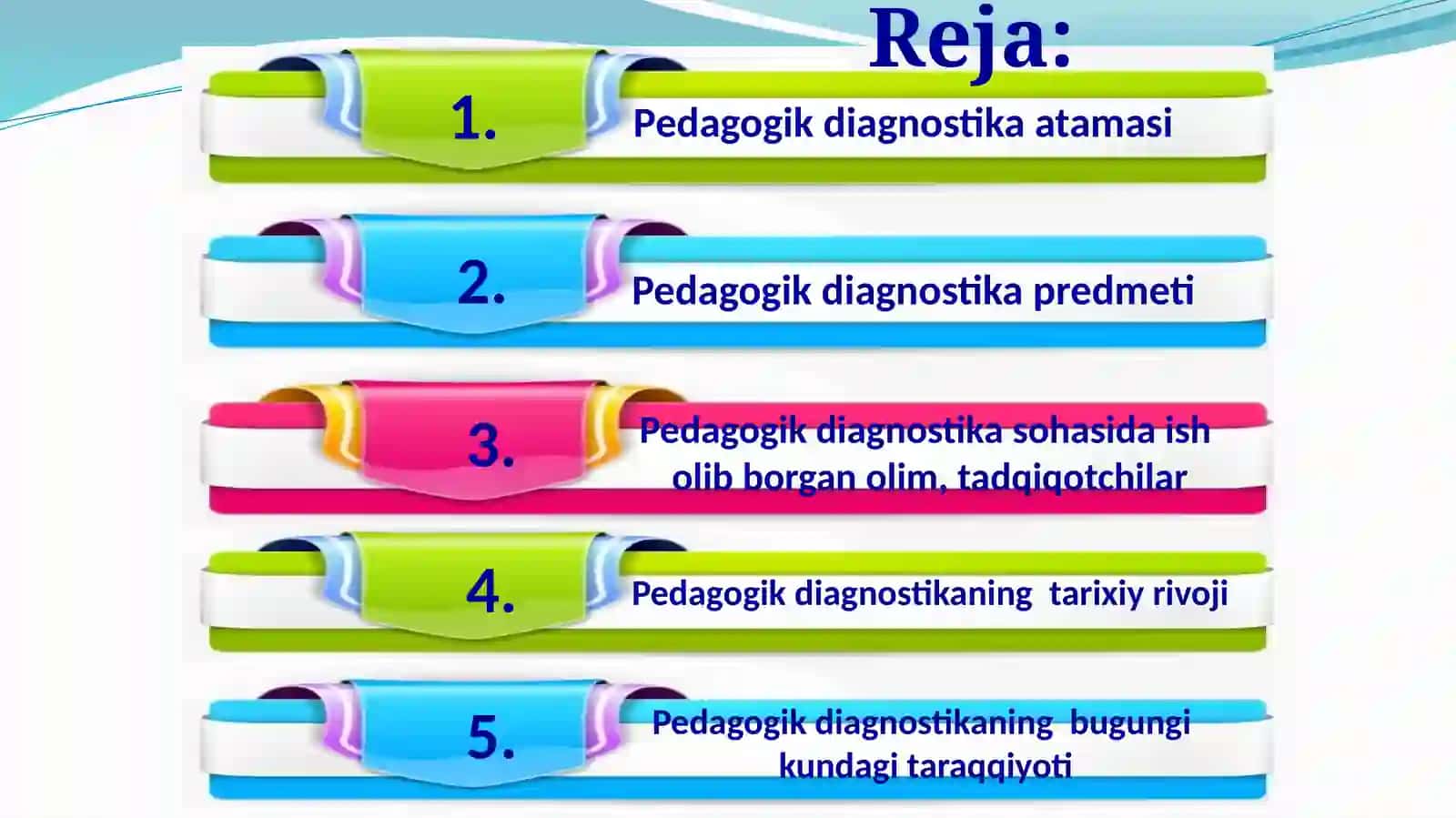 Reja:

1. Pedagogik diagnostika atamasi

2. Pedagogik diagnostika predmeti

3. Pedagogik diagnostika sohasida ish olib borgan olim, tadqiqotchilar

4. Pedagogik diagnostikaning tarixiy rivoji

5. Pedagogik diagnostikaning bugungi kundagi taraqqiyoti